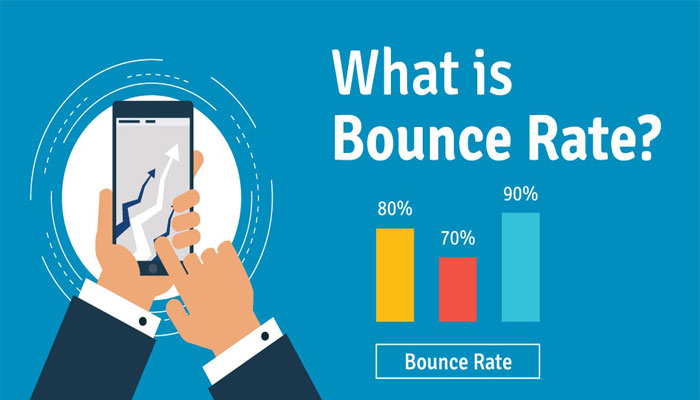 What is Bounce Rate?

80%

70%

90%

Bounce Rate